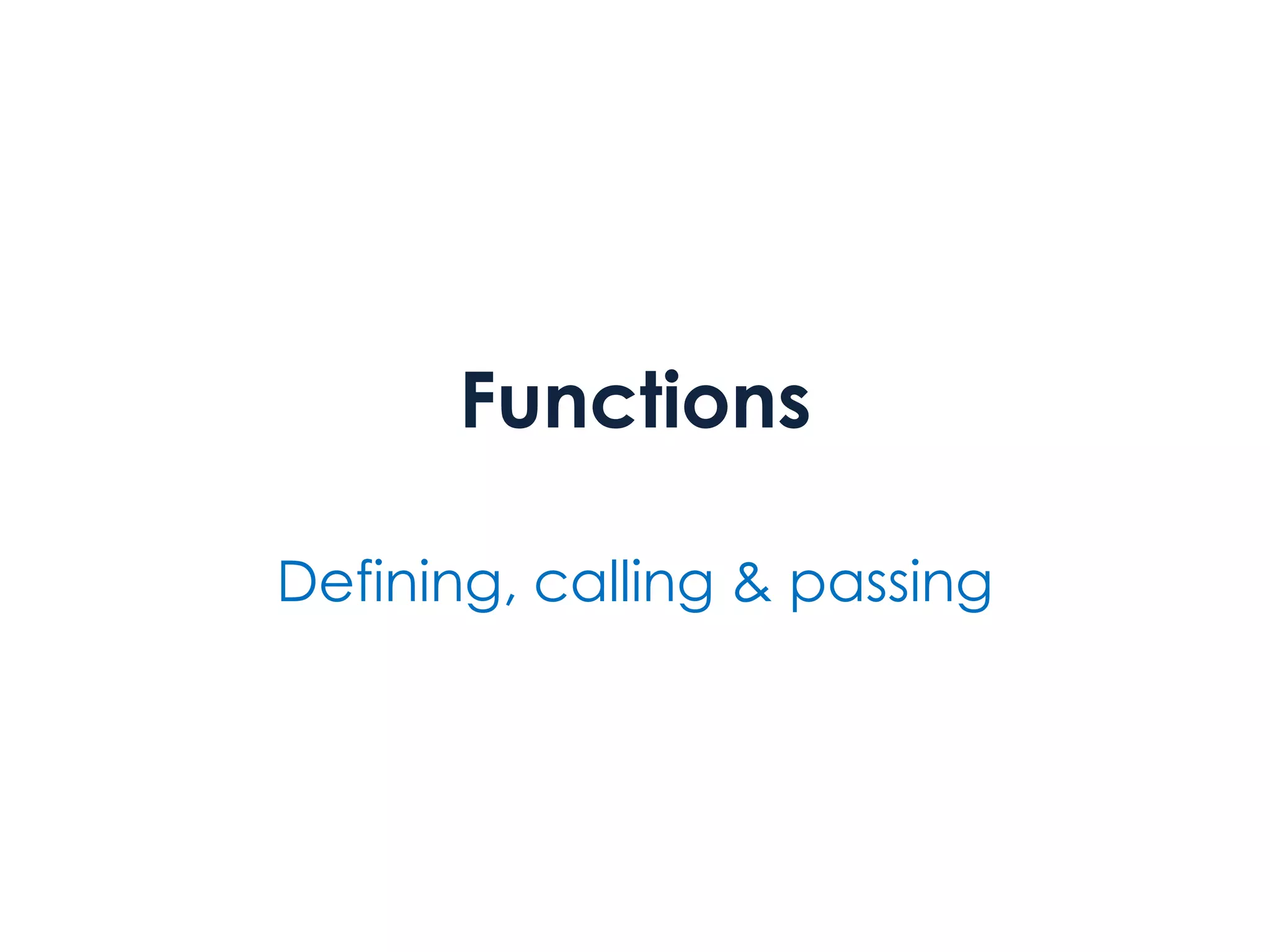 Functions

Defining, calling & passing